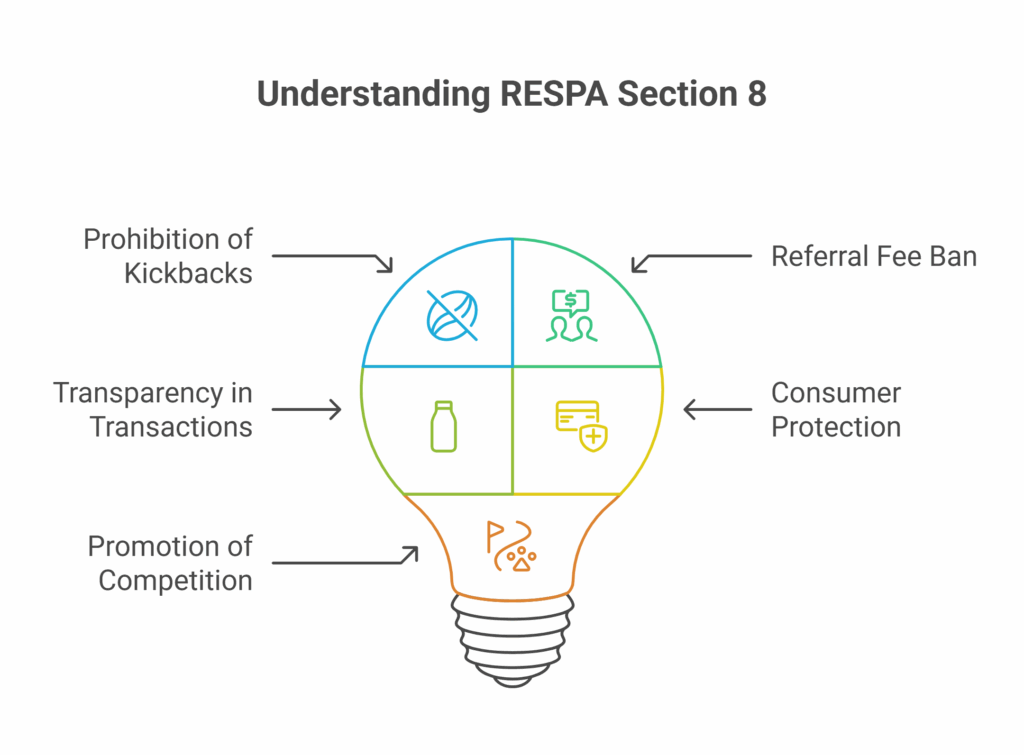 Understanding RESPA Section 8

Prohibition of Kickbacks

Referral Fee Ban

Transparency in Transactions

Consumer Protection

Promotion of Competition